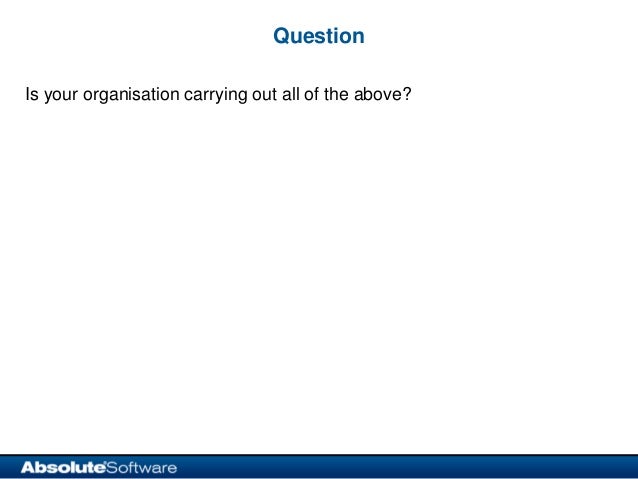 Question

Is your organisation carrying out all of the above?

AbsoluteSoftware